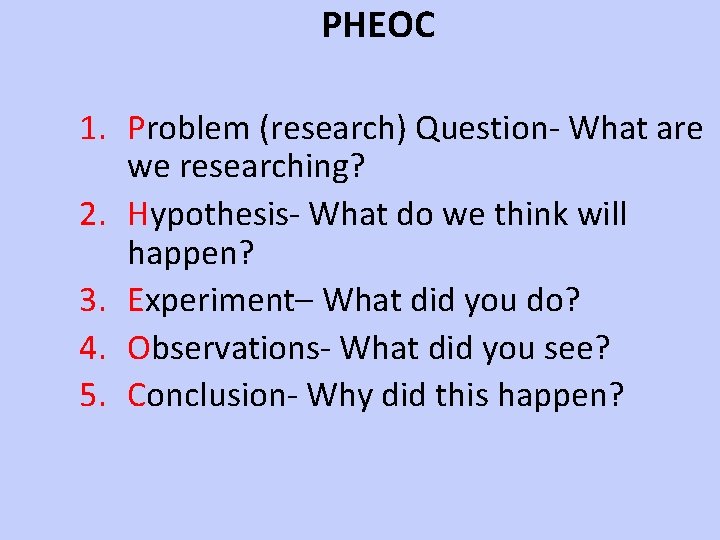 PHEOC

1. Problem (research) Question- What are we researching?
2. Hypothesis- What do we think will happen?
3. Experiment– What did you do?
4. Observations- What did you see?
5. Conclusion- Why did this happen?